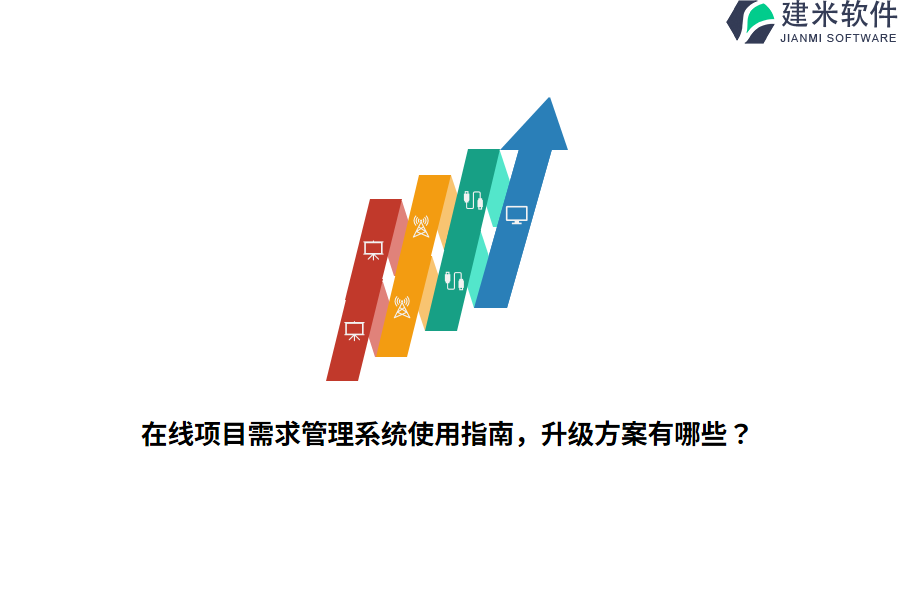 建米软件
JIANMI SOFTWARE

在线项目需求管理系统使用指南，升级方案有哪些？